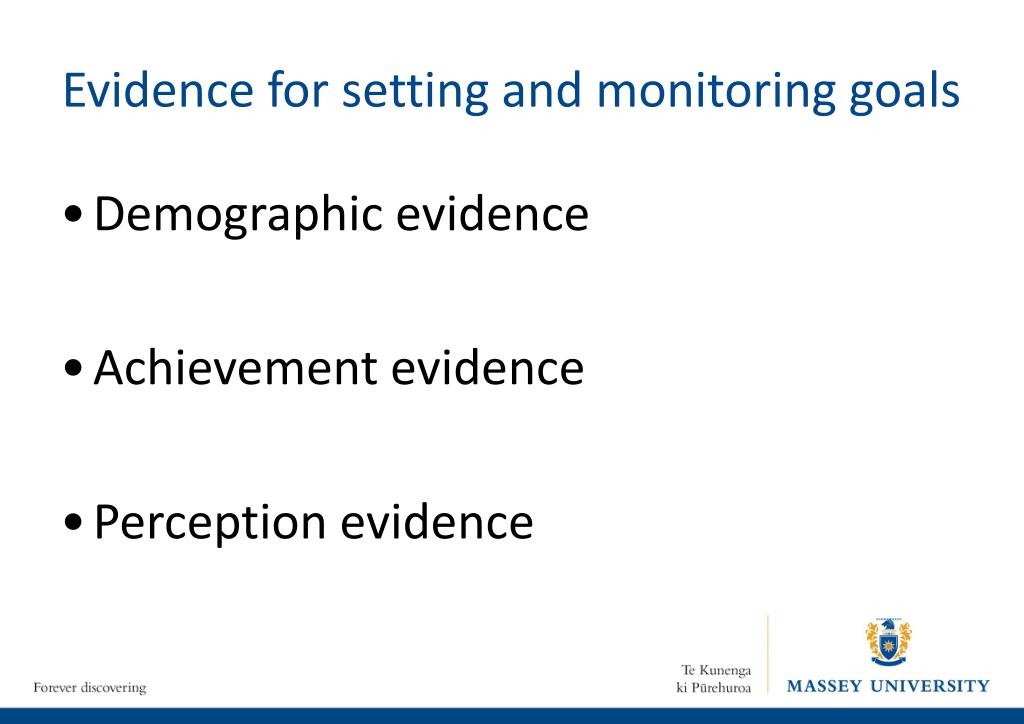 Evidence for setting and monitoring goals

• Demographic evidence

• Achievement evidence

• Perception evidence

Forever discovering

Te Kunenga ki Pūrehuroa

MASSEY UNIVERSITY